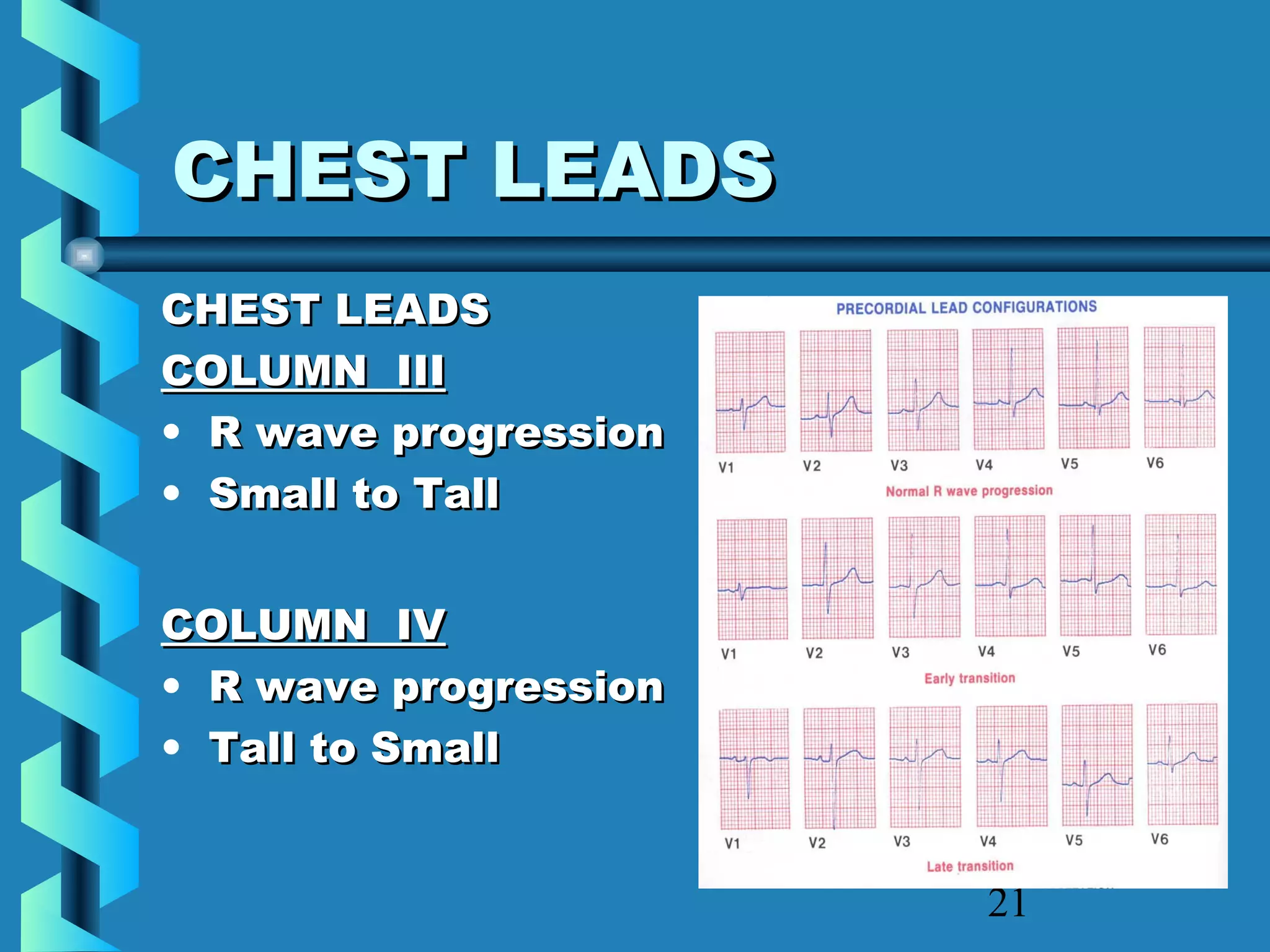 CHEST LEADS

CHEST LEADS

COLUMN III

• R wave progression
• Small to Tall

COLUMN IV

• R wave progression
• Tall to Small

PRECORDIAL LEAD CONFIGURATIONS

V1 V2 V3 V4 V5 V6

Normal R wave progression

V1 V2 V3 V4 V5 V6

Early transition

V1 V2 V3 V4 V5 V6

Late transition

21